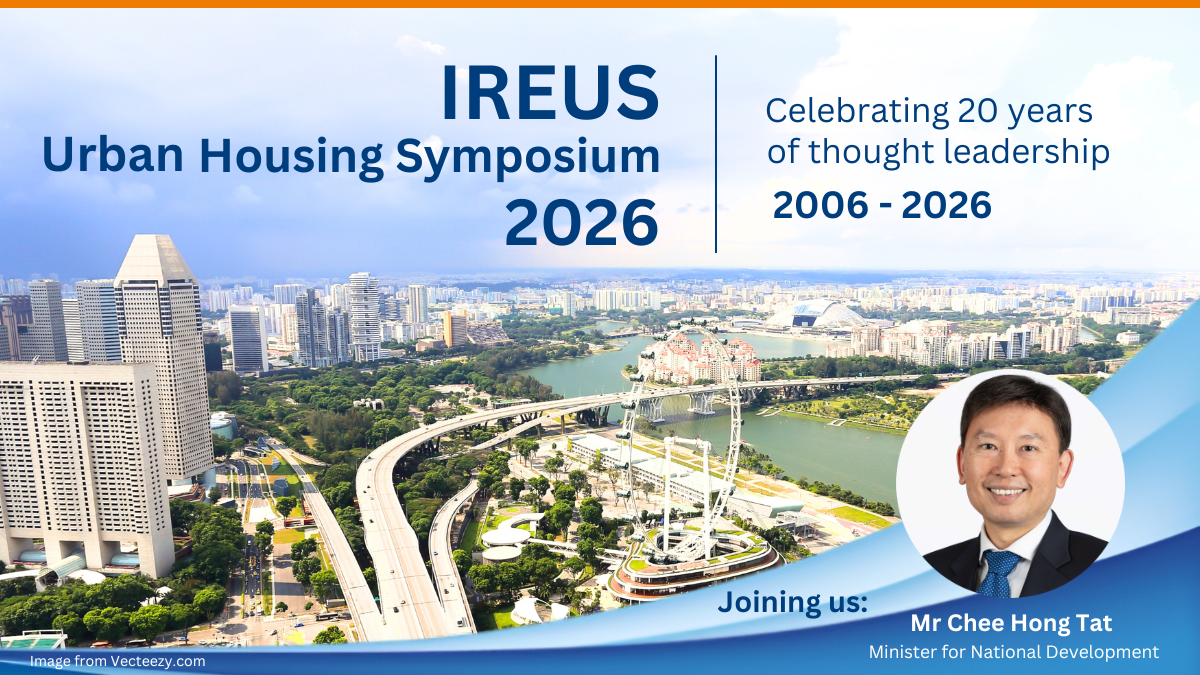 IREUS
Urban Housing Symposium
2026

Celebrating 20 years of thought leadership
2006 - 2026

Joining us:
Mr Chee Hong Tat
Minister for National Development

Image from Vecteezy.com